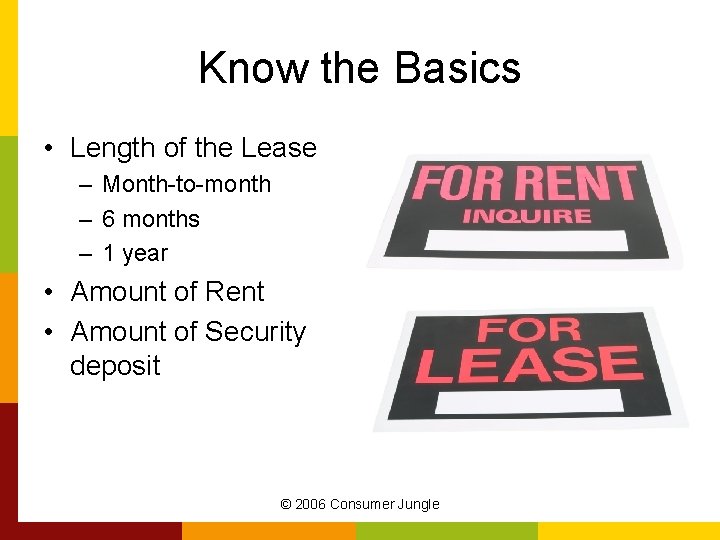 Know the Basics

• Length of the Lease
 – Month-to-month
 – 6 months
 – 1 year
• Amount of Rent
• Amount of Security deposit

FOR RENT
INQUIRE

FOR
LEASE

© 2006 Consumer Jungle